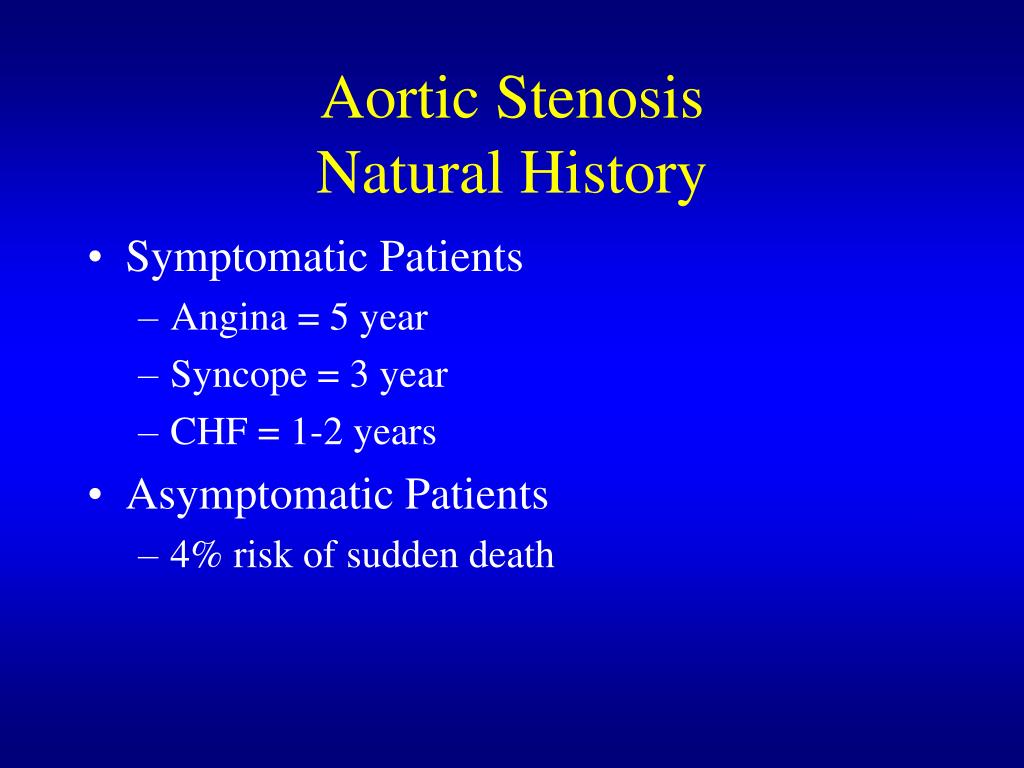 Aortic Stenosis
Natural History

• Symptomatic Patients
– Angina = 5 year
– Syncope = 3 year
– CHF = 1-2 years
• Asymptomatic Patients
– 4% risk of sudden death